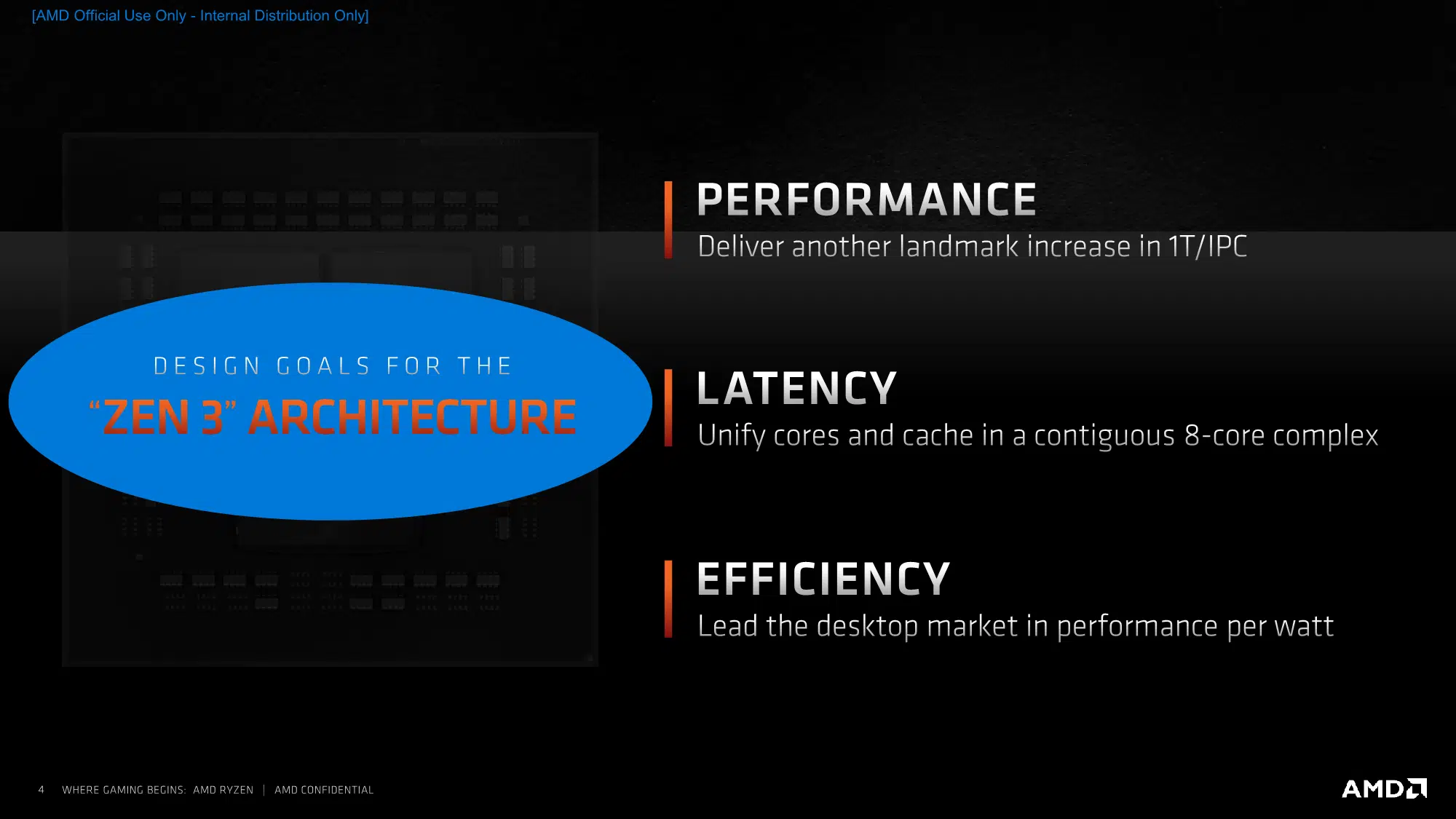 [AMD Official Use Only - Internal Distribution Only]

DESIGN GOALS FOR THE
"ZEN 3" ARCHITECTURE

PERFORMANCE
Deliver another landmark increase in 1T/IPC

LATENCY
Unify cores and cache in a contiguous 8-core complex

EFFICIENCY
Lead the desktop market in performance per watt

4 WHERE GAMING BEGINS: AMD RYZEN | AMD CONFIDENTIAL

AMD